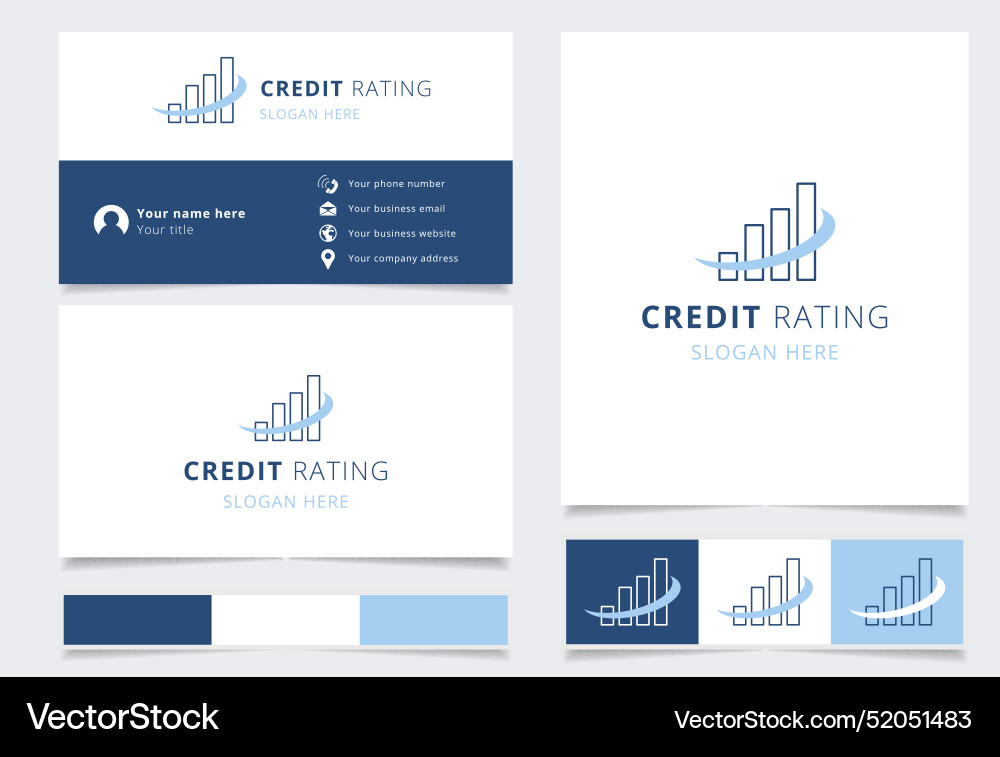 CREDIT RATING
SLOGAN HERE

Your name here
Your title

Your phone number
Your business email
Your business website
Your company address

CREDIT RATING
SLOGAN HERE

CREDIT RATING
SLOGAN HERE

VectorStock

VectorStock.com/52051483